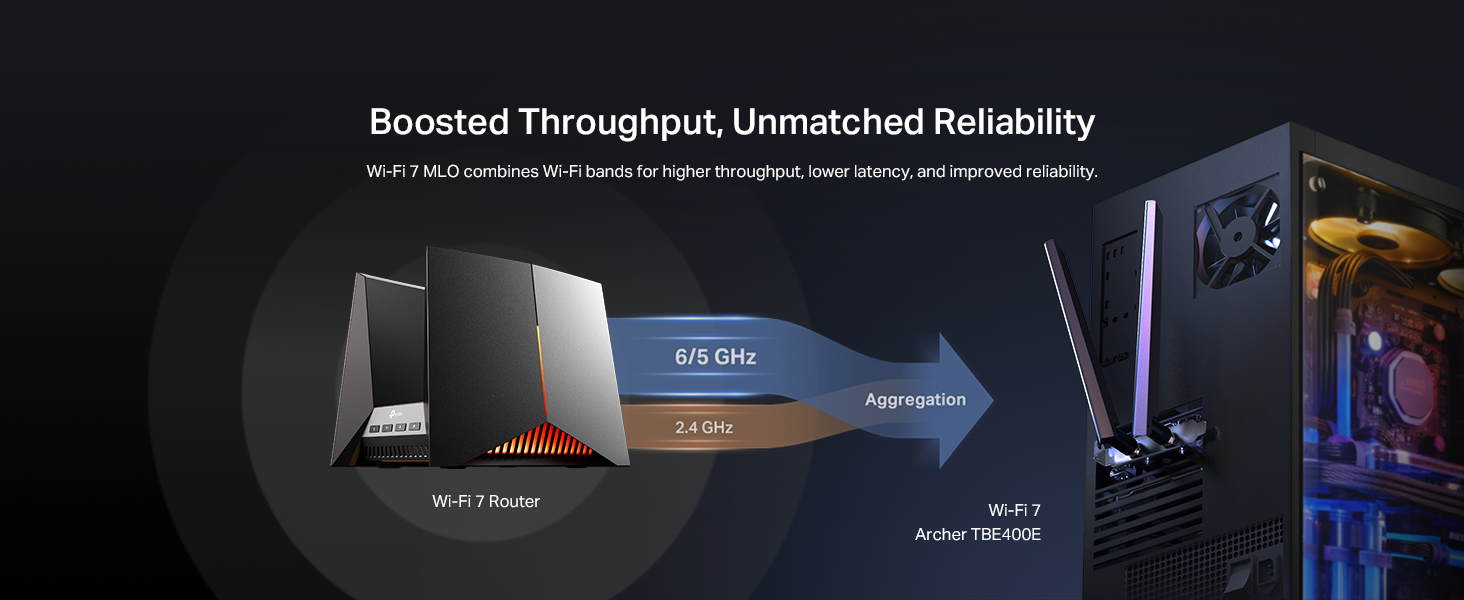 Boosted Throughput, Unmatched Reliability

Wi-Fi 7 MLO combines Wi-Fi bands for higher throughput, lower latency, and improved reliability.

6/5 GHz

2.4 GHz

Aggregation

Wi-Fi 7 Router

Wi-Fi 7
Archer TBE400E